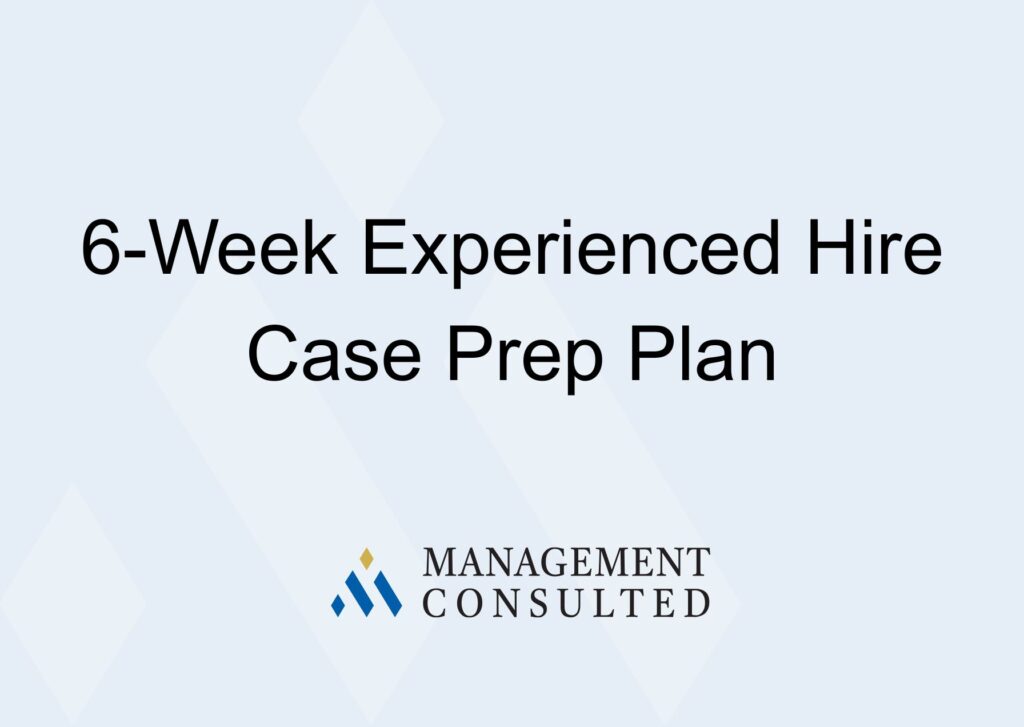 6-Week Experienced Hire Case Prep Plan

MANAGEMENT CONSULTED